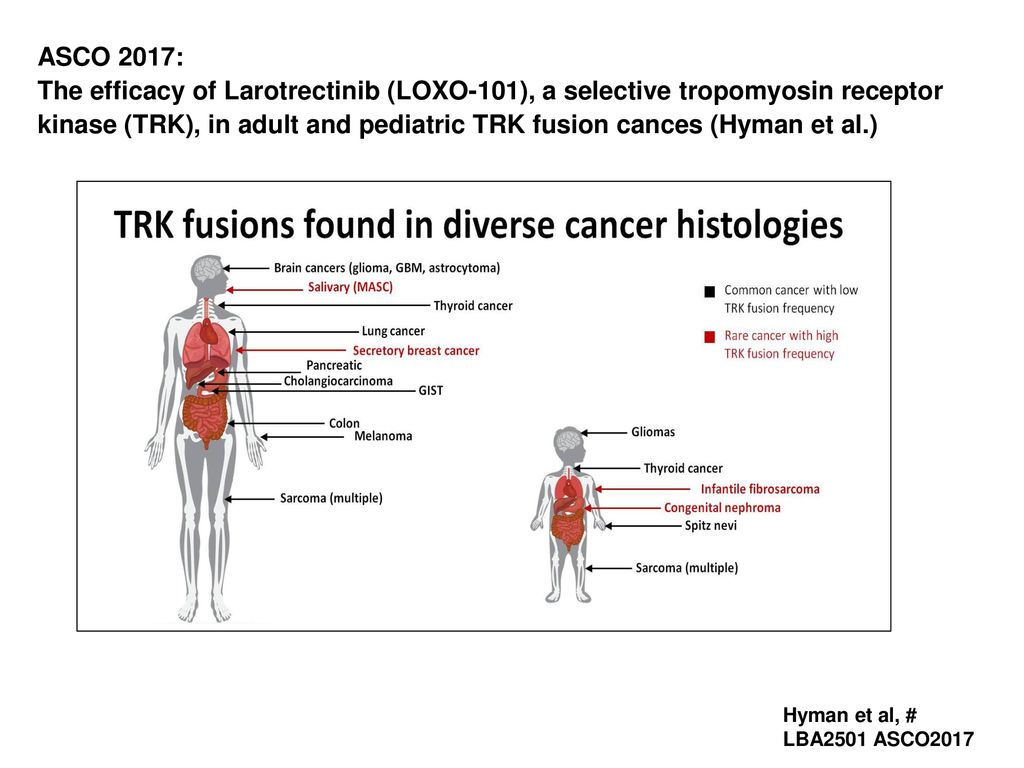 ASCO 2017:
The efficacy of Larotrectinib (LOXO-101), a selective tropomyosin receptor kinase (TRK), in adult and pediatric TRK fusion cances (Hyman et al.)

TRK fusions found in diverse cancer histologies

Brain cancers (glioma, GBM, astrocytoma)
Salivary (MASC)
Thyroid cancer
Lung cancer
Secretory breast cancer
Pancreatic
Cholangiocarcinoma
GIST
Colon
Melanoma
Sarcoma (multiple)

Common cancer with low TRK fusion frequency
Rare cancer with high TRK fusion frequency

Gliomas
Thyroid cancer
Infantile fibrosarcoma
Congenital nephroma
Spitz nevi
Sarcoma (multiple)

Hyman et al, #
LBA2501 ASCO2017